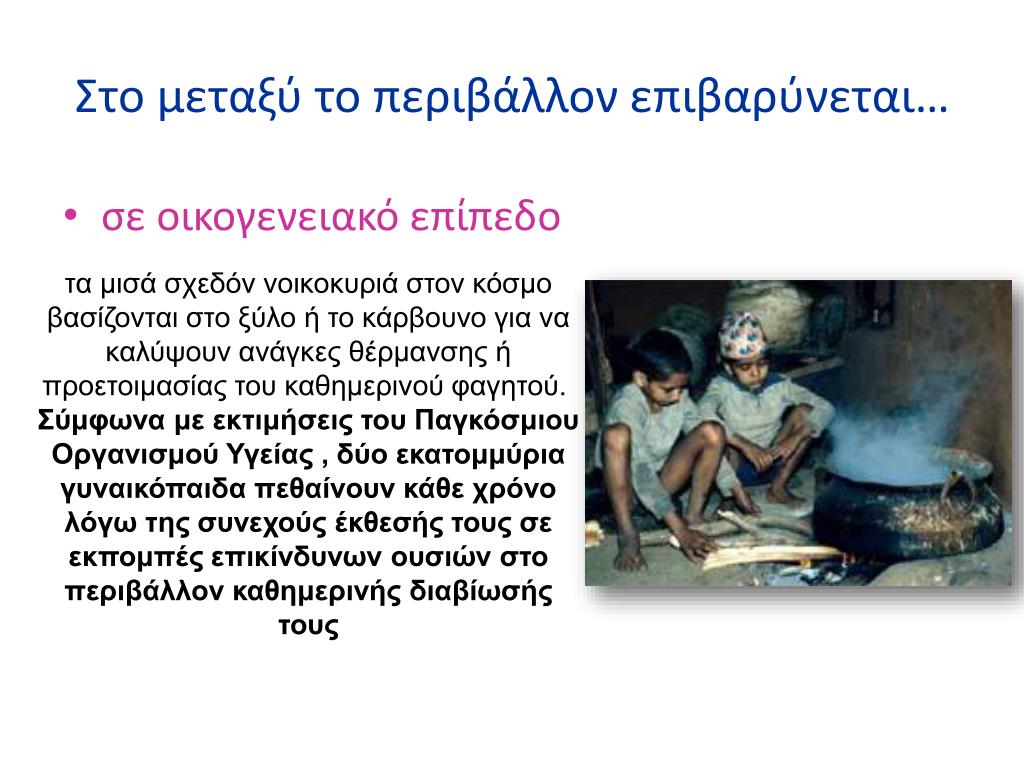 Στο μεταξύ το περιβάλλον επιβαρύνεται…

• σε οικογενειακό επίπεδο

τα μισά σχεδόν νοικοκυριά στον κόσμο βασίζονται στο ξύλο ή το κάρβουνο για να καλύψουν ανάγκες θέρμανσης ή προετοιμασίας του καθημερινού φαγητού. Σύμφωνα με εκτιμήσεις του Παγκόσμιου Οργανισμού Υγείας , δύο εκατομμύρια γυναικόπαιδα πεθαίνουν κάθε χρόνο λόγω της συνεχούς έκθεσής τους σε εκπομπές επικίνδυνων ουσιών στο περιβάλλον καθημερινής διαβίωσής τους